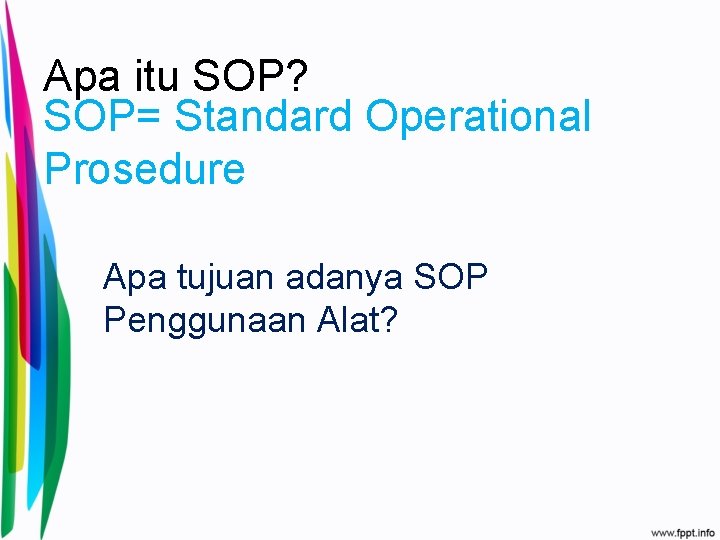 Apa itu SOP?
SOP= Standard Operational Prosedure

Apa tujuan adanya SOP Penggunaan Alat?

www.fppt.info